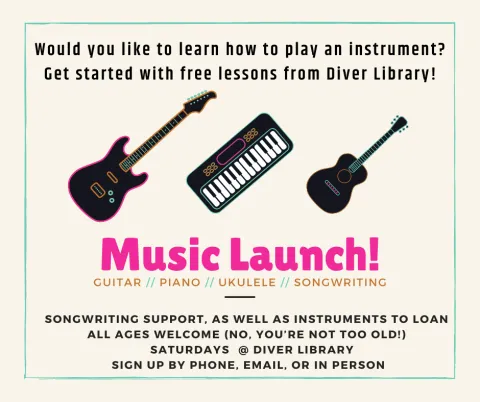 Would you like to learn how to play an instrument?
Get started with free lessons from Diver Library!

Music Launch!

GUITAR // PIANO // UKULELE // SONGWRITING

SONGWRITING SUPPORT, AS WELL AS INSTRUMENTS TO LOAN
ALL AGES WELCOME (NO, YOU'RE NOT TOO OLD!)
SATURDAYS @ DIVER LIBRARY
SIGN UP BY PHONE, EMAIL, OR IN PERSON